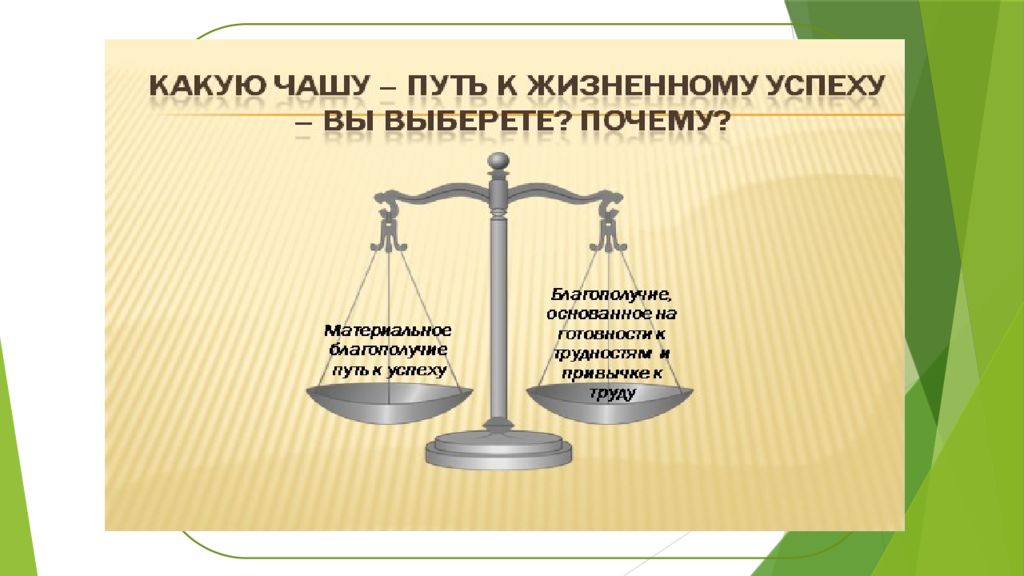 КАКУЮ ЧАШУ – ПУТЬ К ЖИЗНЕННОМУ УСПЕХУ – ВЫ ВЫБЕРЕТЕ? ПОЧЕМУ?

Материальное благополучие путь к успеху

Благополучие, основанное на готовности к трудностям и привычке к труду